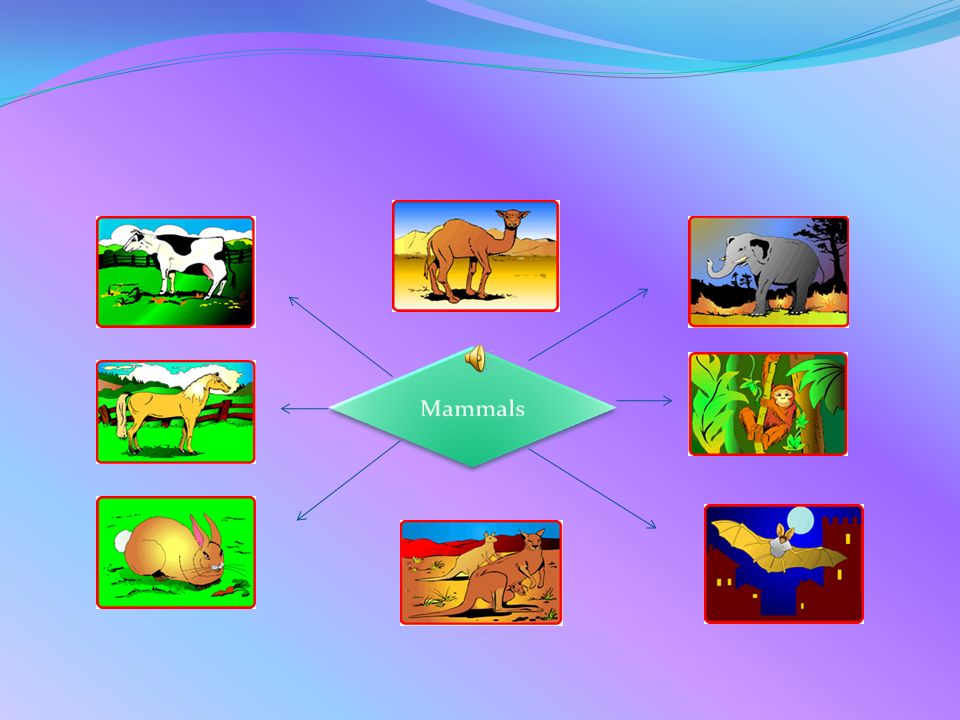 Mammals